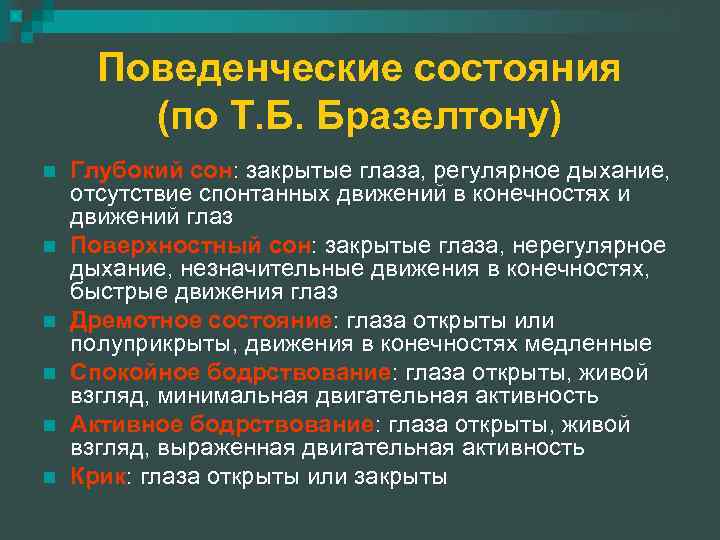 Поведенческие состояния (по Т.Б. Бразелтону)

Глубокий сон: закрытые глаза, регулярное дыхание, отсутствие спонтанных движений в конечностях и движений глаз

Поверхностный сон: закрытые глаза, нерегулярное дыхание, незначительные движения в конечностях, быстрые движения глаз

Дремотное состояние: глаза открыты или полуприкрыты, движения в конечностях медленные

Спокойное бодрствование: глаза открыты, живой взгляд, минимальная двигательная активность

Активное бодрствование: глаза открыты, живой взгляд, выраженная двигательная активность

Крик: глаза открыты или закрыты